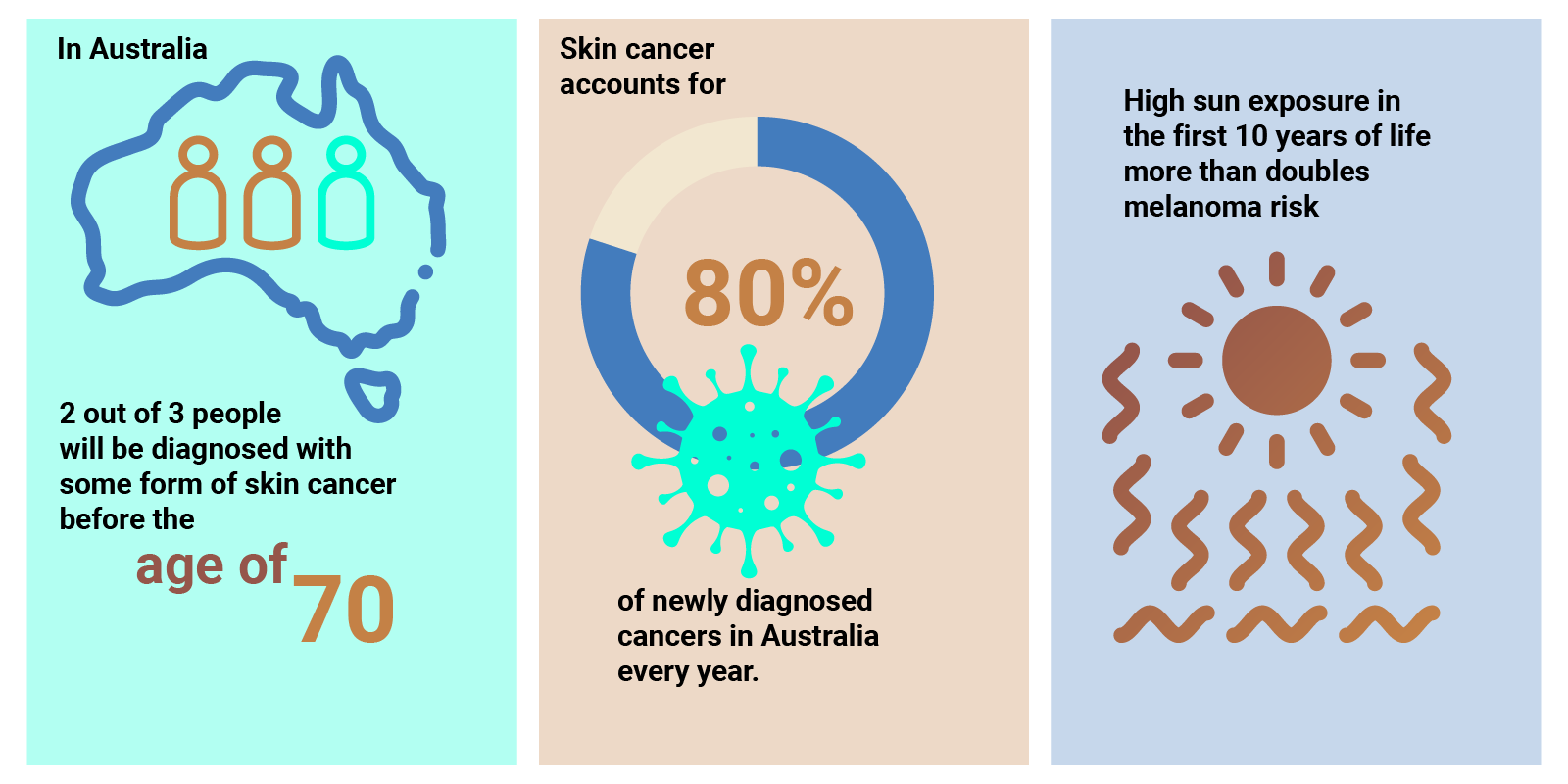 In Australia

2 out of 3 people will be diagnosed with some form of skin cancer before the

age of 70

Skin cancer accounts for

80%

of newly diagnosed cancers in Australia every year.

High sun exposure in the first 10 years of life more than doubles melanoma risk